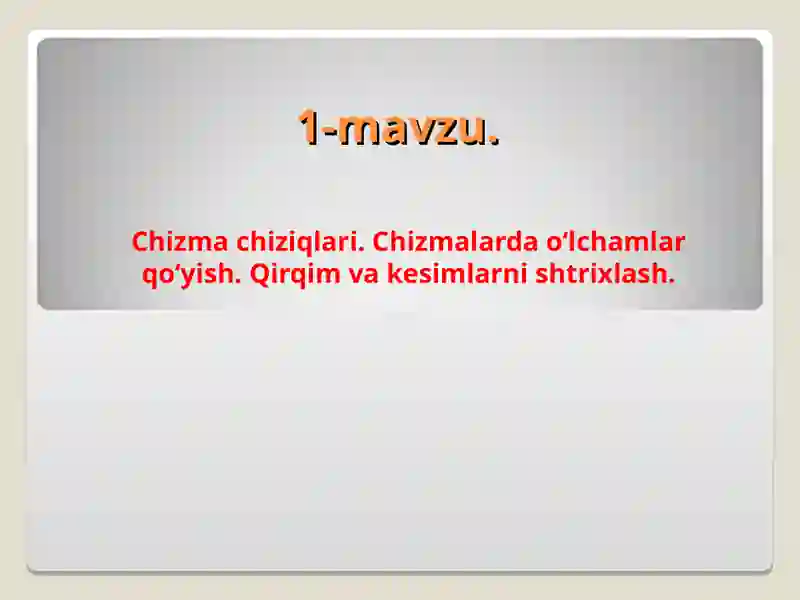 1-mavzu.

Chizma chiziqlari. Chizmalarda o‘lchamlar qo‘yish. Qirqim va kesimlarni shtrixlash.